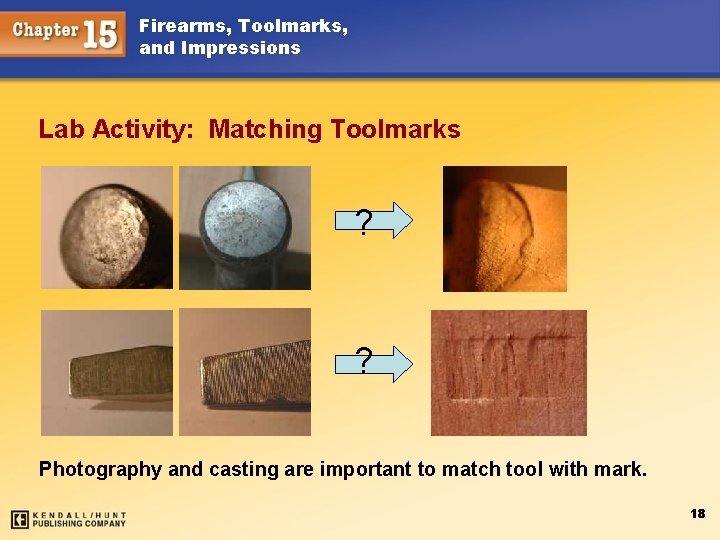 Chapter 15 Firearms, Toolmarks, and Impressions

Lab Activity: Matching Toolmarks

?

?

Photography and casting are important to match tool with mark.

KENDALL/HUNT PUBLISHING COMPANY

18